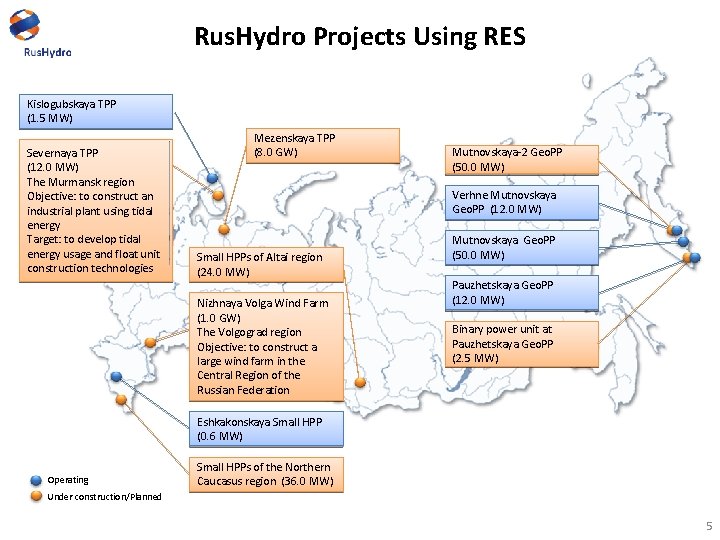 RusHydro

RusHydro Projects Using RES

Kislogubskaya TPP
(1.5 MW)

Severnaya TPP
(12.0 MW)
The Murmansk region
Objective: to construct an industrial plant using tidal energy
Target: to develop tidal energy usage and float unit construction technologies

Mezenskaya TPP
(8.0 GW)

Small HPPs of Altai region
(24.0 MW)

Nizhnaya Volga Wind Farm
(1.0 GW)
The Volgograd region
Objective: to construct a large wind farm in the Central Region of the Russian Federation

Eshkakonskaya Small HPP
(0.6 MW)

Small HPPs of the Northern Caucasus region (36.0 MW)

Mutnovskaya-2 GeoPP
(50.0 MW)

Verhne Mutnovskaya GeoPP (12.0 MW)

Mutnovskaya GeoPP
(50.0 MW)

Pauzhetskaya GeoPP
(12.0 MW)

Binary power unit at Pauzhetskaya GeoPP
(2.5 MW)

Operating
Under construction/Planned

5